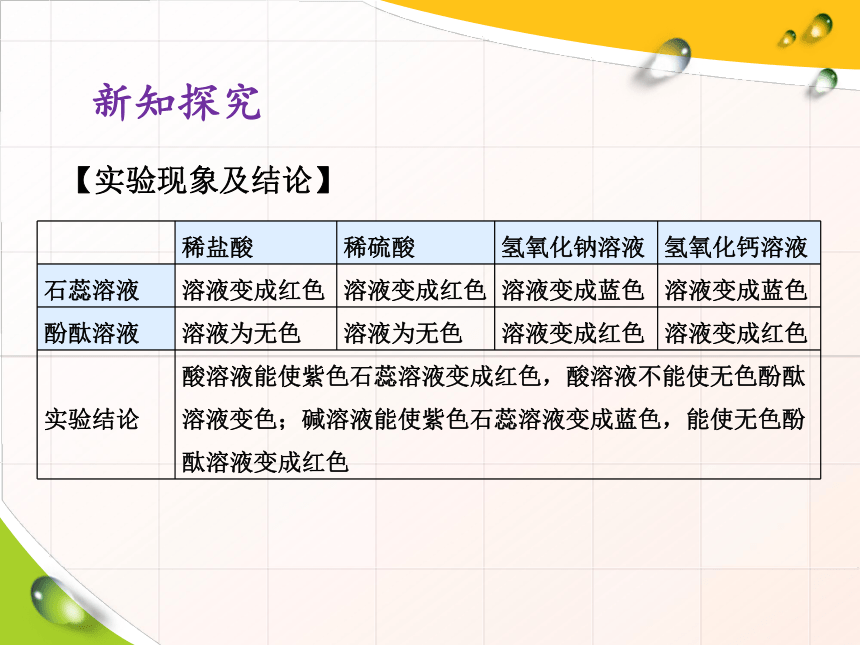 新知探究

【实验现象及结论】

| | 稀盐酸 | 稀硫酸 | 氢氧化钠溶液 | 氢氧化钙溶液 |
|---|---|---|---|---|
| 石蕊溶液 | 溶液变成红色 | 溶液变成红色 | 溶液变成蓝色 | 溶液变成蓝色 |
| 酚酞溶液 | 溶液为无色 | 溶液为无色 | 溶液变成红色 | 溶液变成红色 |
| 实验结论 | 酸溶液能使紫色石蕊溶液变成红色，酸溶液不能使无色酚酞溶液变色；碱溶液能使紫色石蕊溶液变成蓝色，能使无色酚酞溶液变成红色 | | | |